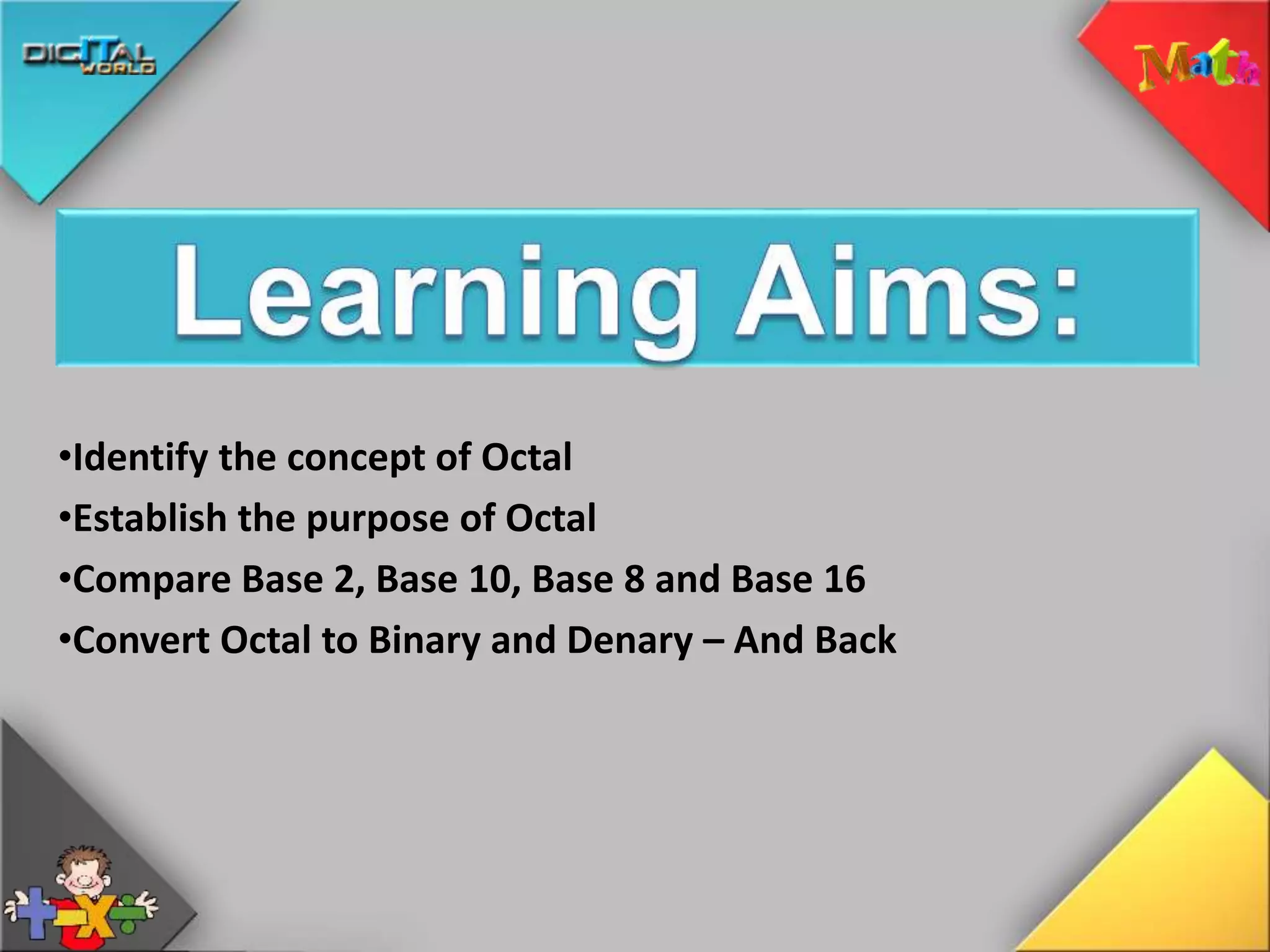 DIGITAL WORLD

Math

Learning Aims:

•Identify the concept of Octal
•Establish the purpose of Octal
•Compare Base 2, Base 10, Base 8 and Base 16
•Convert Octal to Binary and Denary – And Back